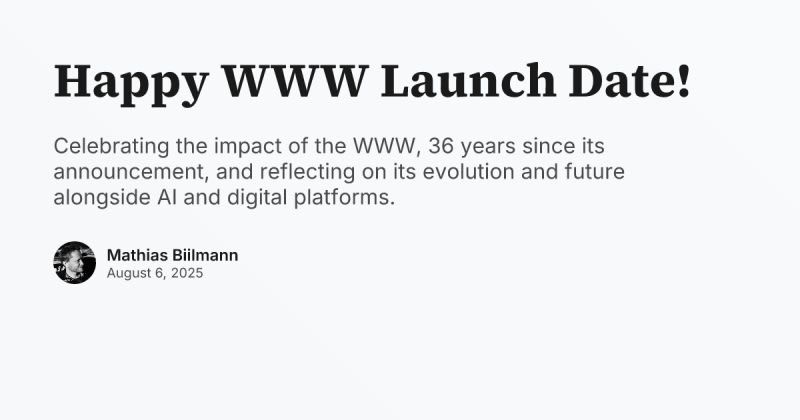 Happy WWW Launch Date!

Celebrating the impact of the WWW, 36 years since its announcement, and reflecting on its evolution and future alongside AI and digital platforms.

Mathias Biilmann
August 6, 2025